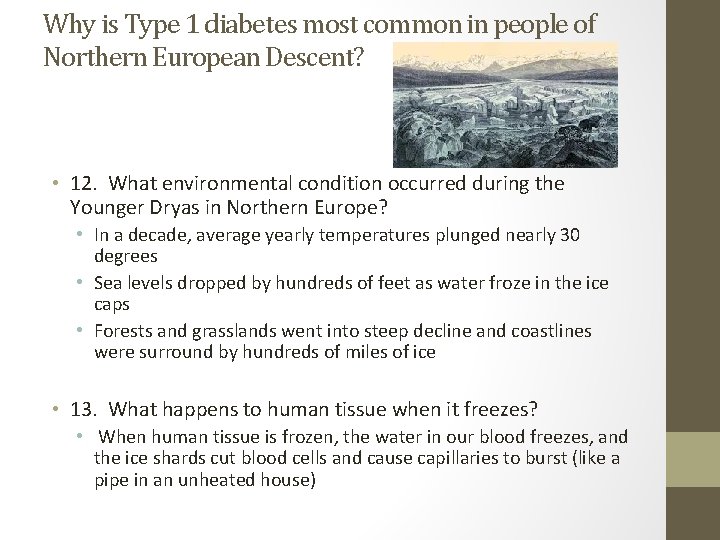 Why is Type 1 diabetes most common in people of Northern European Descent?

• 12. What environmental condition occurred during the Younger Dryas in Northern Europe?
  • In a decade, average yearly temperatures plunged nearly 30 degrees
  • Sea levels dropped by hundreds of feet as water froze in the ice caps
  • Forests and grasslands went into steep decline and coastlines were surround by hundreds of miles of ice

• 13. What happens to human tissue when it freezes?
  • When human tissue is frozen, the water in our blood freezes, and the ice shards cut blood cells and cause capillaries to burst (like a pipe in an unheated house)